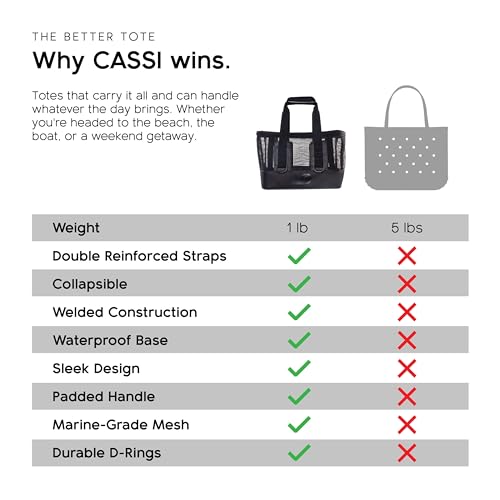 THE BETTER TOTE

Why CASSI wins.

Totes that carry it all and can handle whatever the day brings. Whether you're headed to the beach, the boat, or a weekend getaway.

| Weight | 1 lb | 5 lbs |
|---|---|---|
| Double Reinforced Straps | ✓ | ✗ |
| Collapsible | ✓ | ✗ |
| Welded Construction | ✓ | ✗ |
| Waterproof Base | ✓ | ✗ |
| Sleek Design | ✓ | ✗ |
| Padded Handle | ✓ | ✗ |
| Marine-Grade Mesh | ✓ | ✗ |
| Durable D-Rings | ✓ | ✗ |